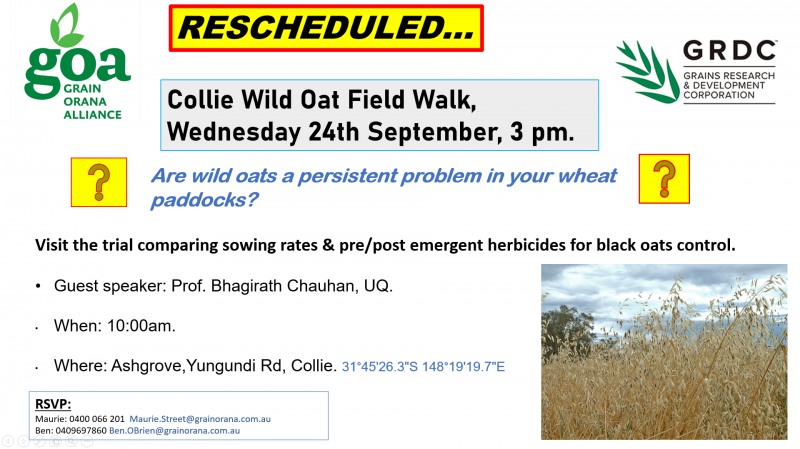 goa
GRAIN
ORANA
ALLIANCE

RESCHEDULED...

GRDC
GRAINS RESEARCH & DEVELOPMENT CORPORATION

Collie Wild Oat Field Walk, Wednesday 24th September, 3 pm.

?

Are wild oats a persistent problem in your wheat paddocks?

?

Visit the trial comparing sowing rates & pre/post emergent herbicides for black oats control.

• Guest speaker: Prof. Bhagirath Chauhan, UQ.

• When: 10:00am.

• Where: Ashgrove,Yungundi Rd, Collie. 31°45'26.3"S 148°19'19.7"E

RSVP:
Maurie: 0400 066 201 Maurie.Street@grainorana.com.au
Ben: 0409697860 Ben.OBrien@grainorana.com.au